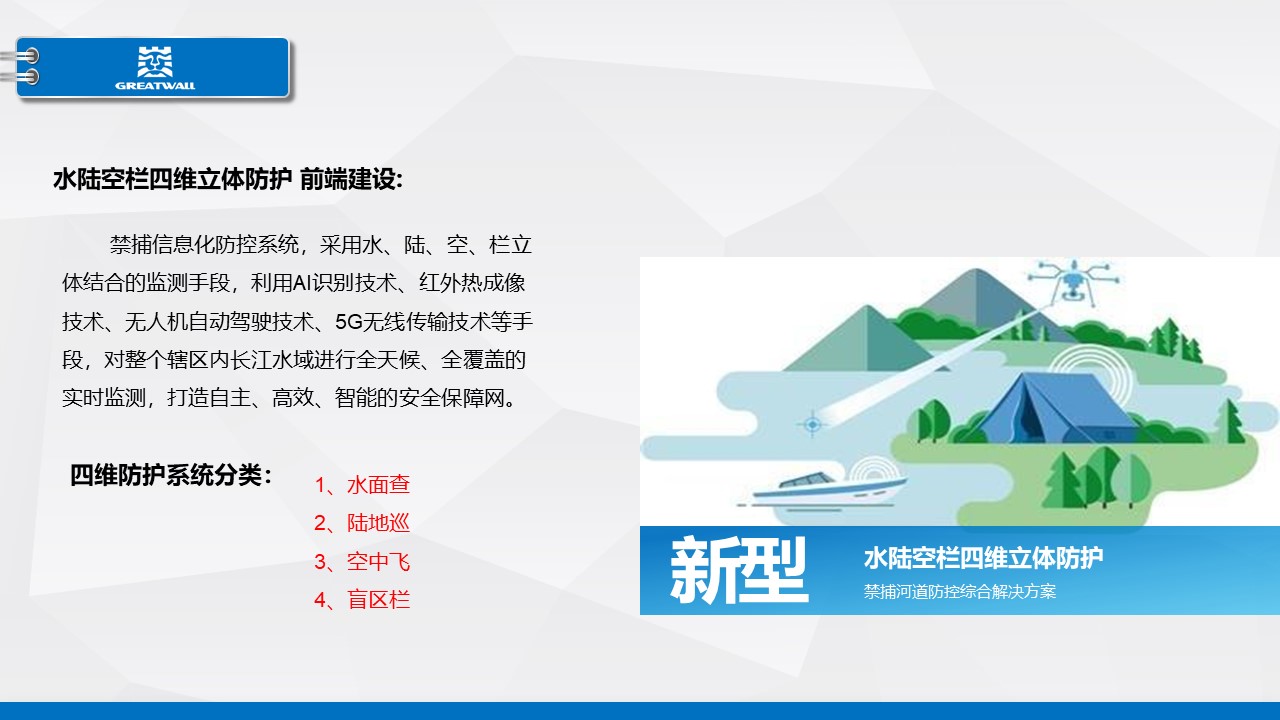 GREATWALL

水陆空栏四维立体防护 前端建设:

禁捕信息化防控系统，采用水、陆、空、栏立体结合的监测手段，利用AI识别技术、红外热成像技术、无人机自动驾驶技术、5G无线传输技术等手段，对整个辖区内长江水域进行全天候、全覆盖的实时监测，打造自主、高效、智能的安全保障网。

四维防护系统分类：

1、水面查
2、陆地巡
3、空中飞
4、盲区栏

新型

水陆空栏四维立体防护

禁捕河道防控综合解决方案